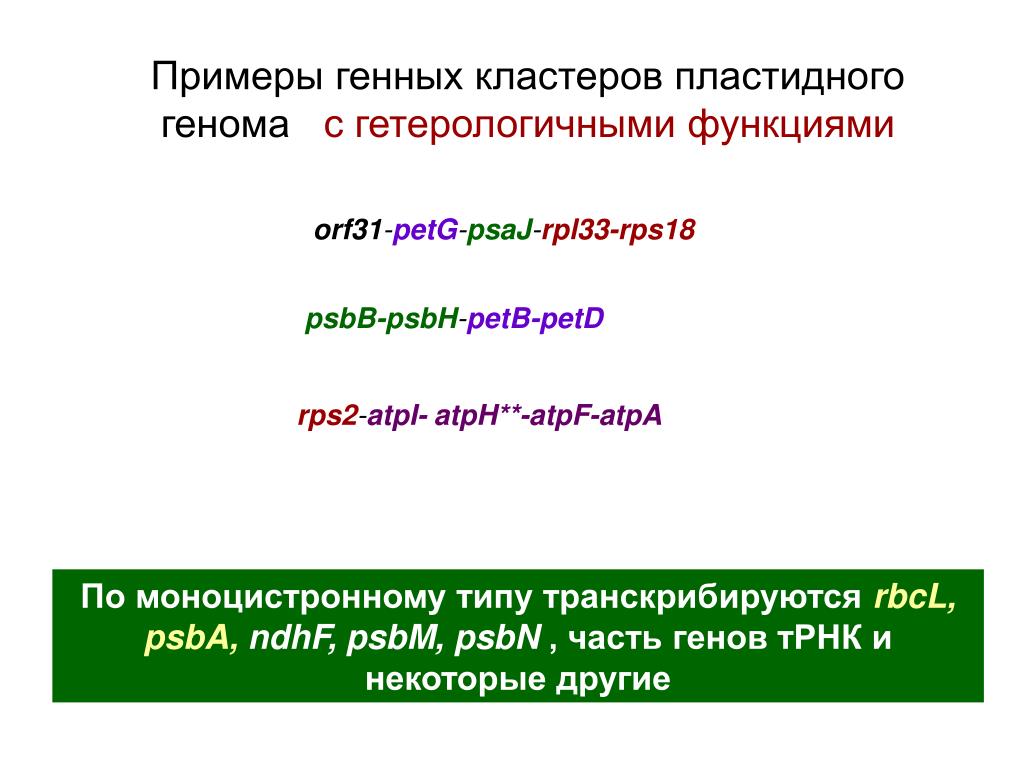 Примеры генных кластеров пластидного генома с гетерологичными функциями

orf31-petG-psaJ-rpl33-rps18

psbB-psbH-petB-petD

rps2-atpI- atpH**-atpF-atpA

По моноцистронному типу транскрибируются rbcL, psbA, ndhF, psbM, psbN , часть генов тРНК и некоторые другие